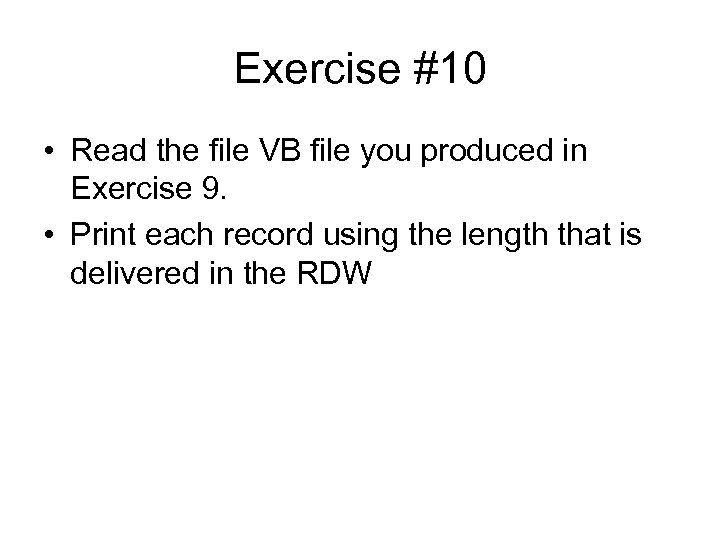 Exercise #10

• Read the file VB file you produced in Exercise 9.
• Print each record using the length that is delivered in the RDW